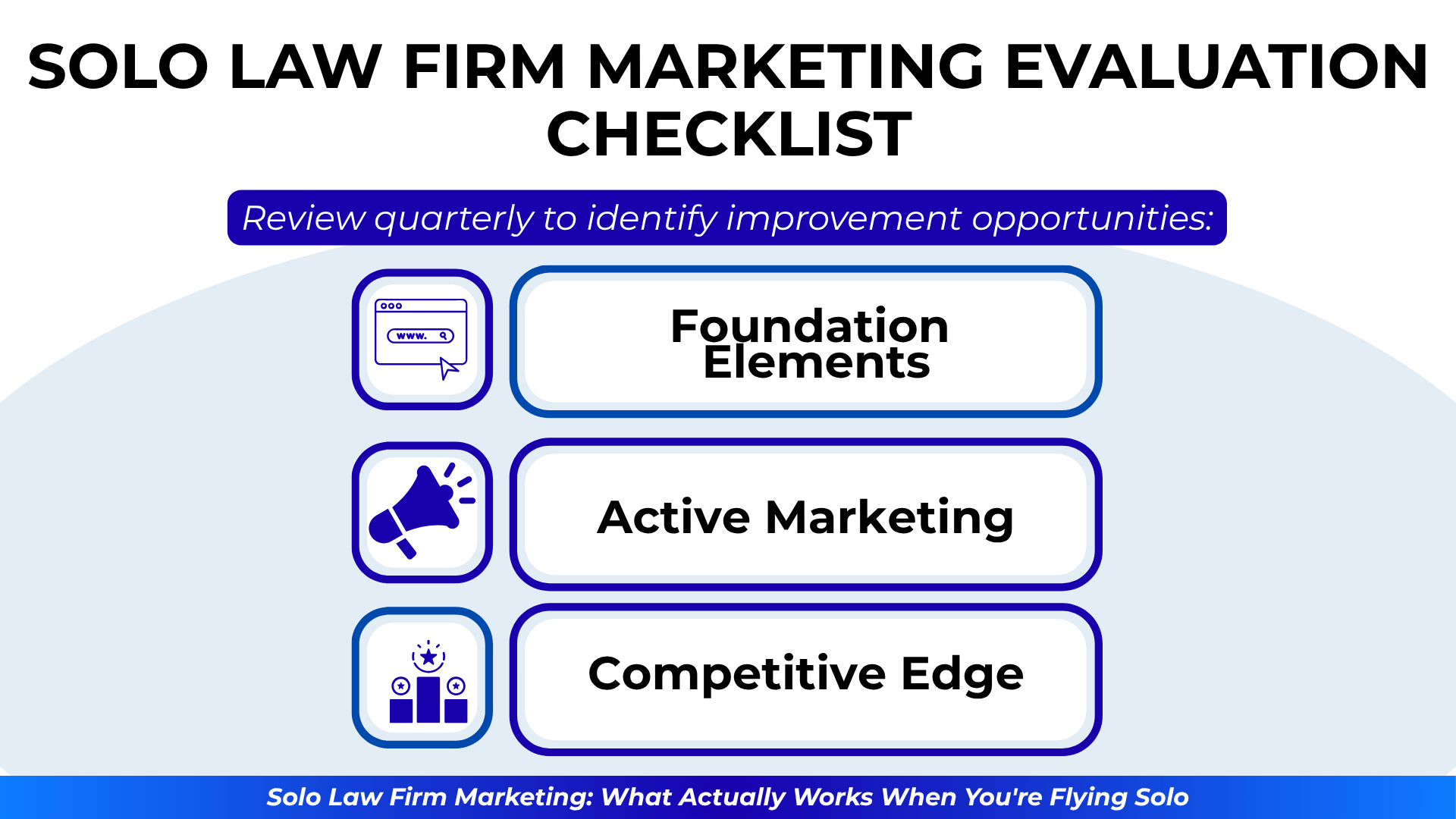 SOLO LAW FIRM MARKETING EVALUATION CHECKLIST

Review quarterly to identify improvement opportunities:

www.

Foundation Elements

Active Marketing

Competitive Edge

Solo Law Firm Marketing: What Actually Works When You're Flying Solo